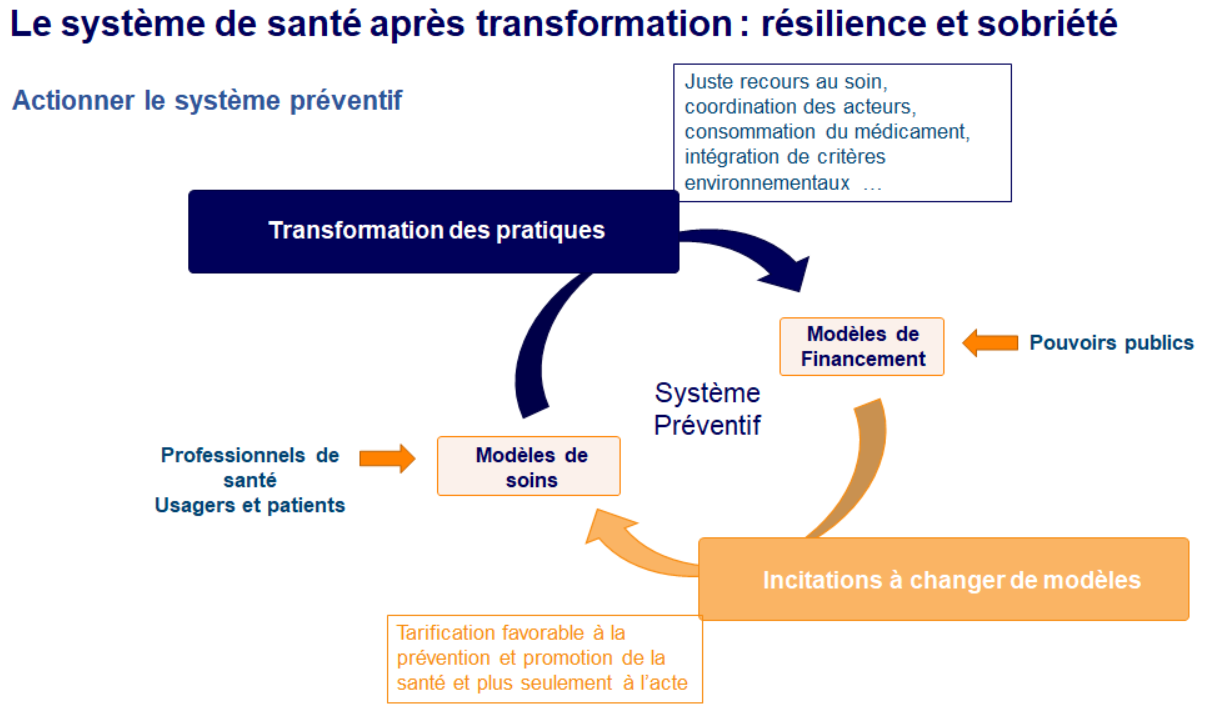 Le système de santé après transformation : résilience et sobriété

Actionner le système préventif

Juste recours au soin, coordination des acteurs, consommation du médicament, intégration de critères environnementaux …

Transformation des pratiques

Modèles de Financement

Pouvoirs publics

Système Préventif

Professionnels de santé
Usagers et patients

Modèles de soins

Incitations à changer de modèles

Tarification favorable à la prévention et promotion de la santé et plus seulement à l'acte